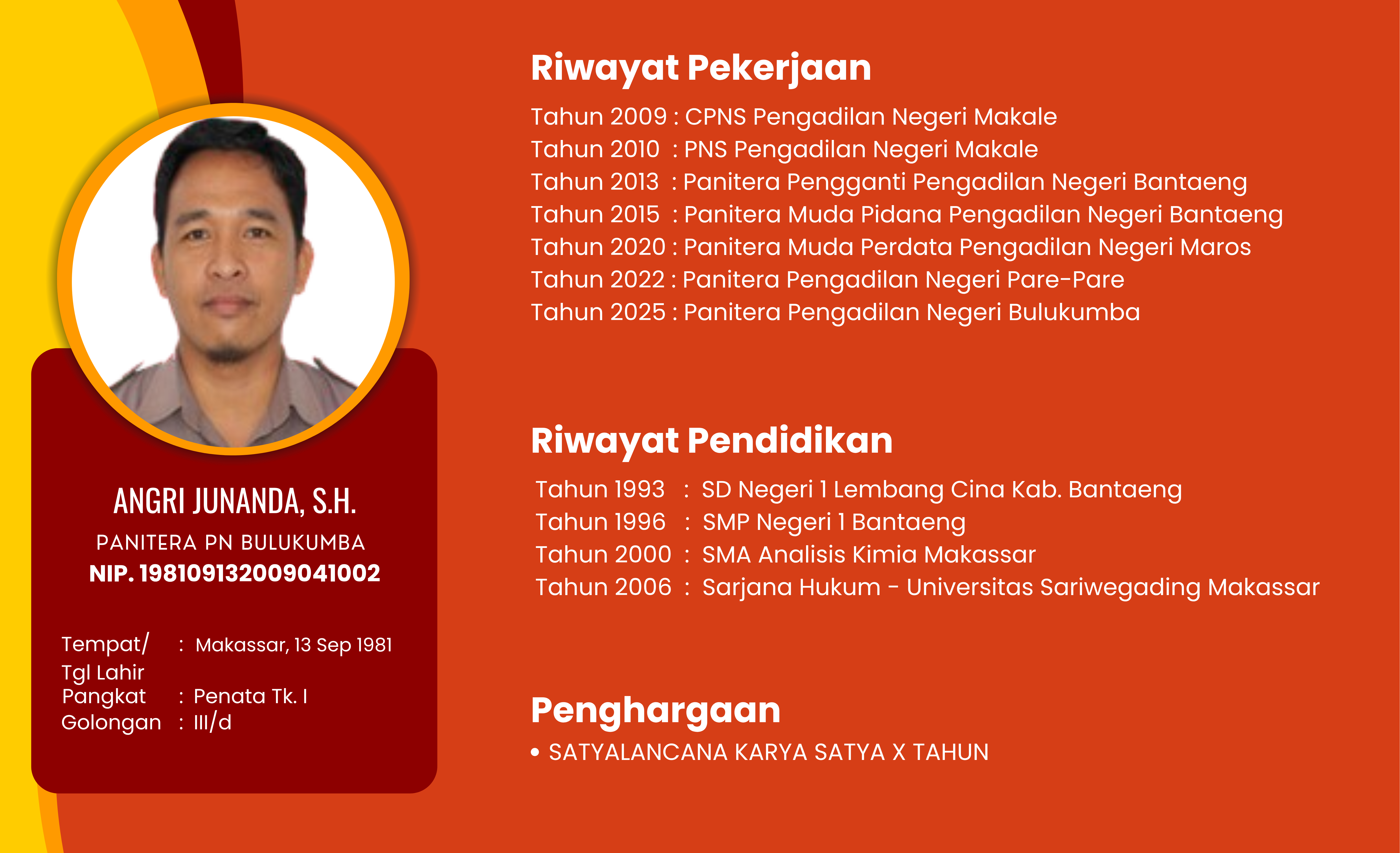 ANGRI JUNANDA, S.H.
PANITERA PN BULUKUMBA
NIP. 198109132009041002

Tempat/ Tgl Lahir : Makassar, 13 Sep 1981
Pangkat : Penata Tk. I
Golongan : III/d

Riwayat Pekerjaan

Tahun 2009 : CPNS Pengadilan Negeri Makale
Tahun 2010 : PNS Pengadilan Negeri Makale
Tahun 2013 : Panitera Pengganti Pengadilan Negeri Bantaeng
Tahun 2015 : Panitera Muda Pidana Pengadilan Negeri Bantaeng
Tahun 2020 : Panitera Muda Perdata Pengadilan Negeri Maros
Tahun 2022 : Panitera Pengadilan Negeri Pare-Pare
Tahun 2025 : Panitera Pengadilan Negeri Bulukumba

Riwayat Pendidikan

Tahun 1993 : SD Negeri 1 Lembang Cina Kab. Bantaeng
Tahun 1996 : SMP Negeri 1 Bantaeng
Tahun 2000 : SMA Analisis Kimia Makassar
Tahun 2006 : Sarjana Hukum - Universitas Sariwegading Makassar

Penghargaan

• SATYALANCANA KARYA SATYA X TAHUN